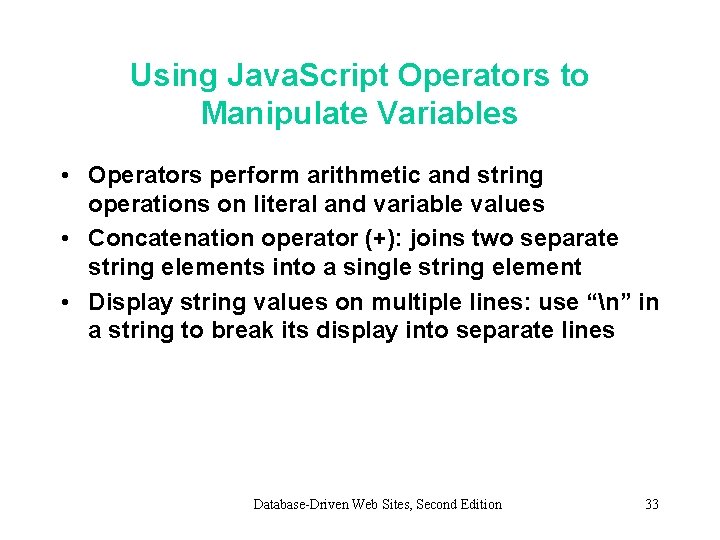 Using JavaScript Operators to Manipulate Variables

• Operators perform arithmetic and string operations on literal and variable values

• Concatenation operator (+): joins two separate string elements into a single string element

• Display string values on multiple lines: use “\n” in a string to break its display into separate lines

Database-Driven Web Sites, Second Edition

33